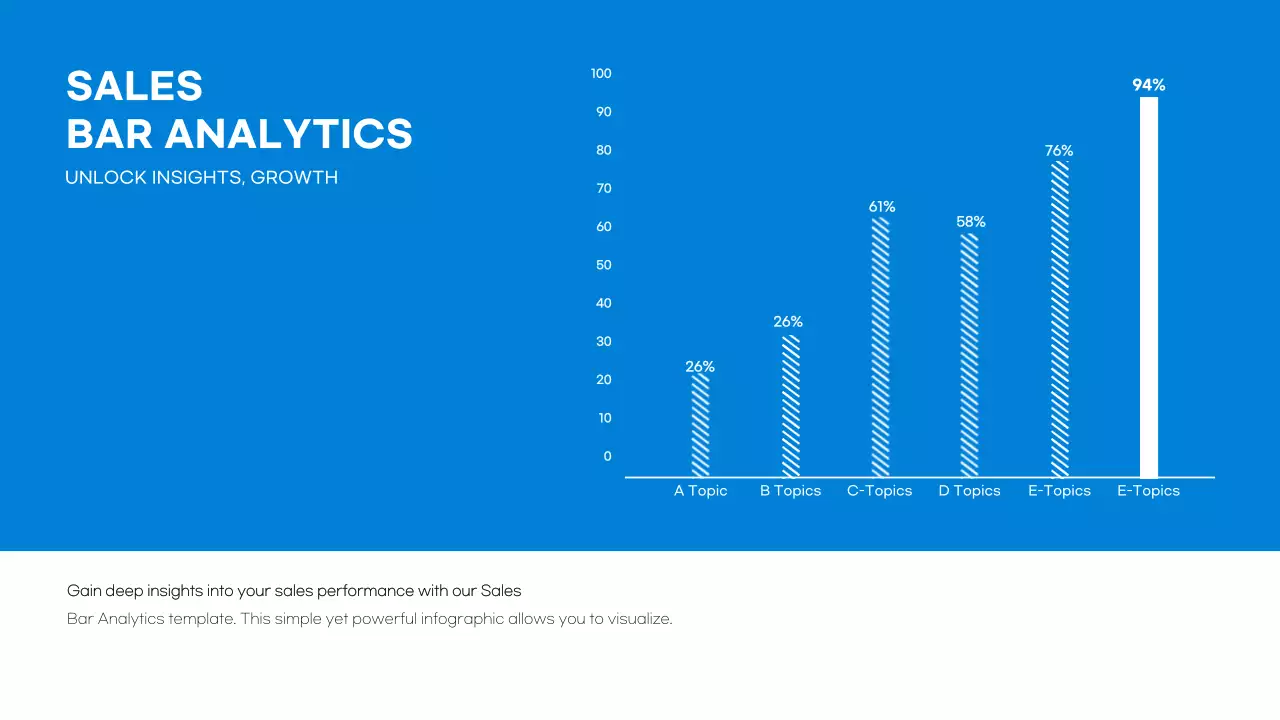 SALES
BAR ANALYTICS
UNLOCK INSIGHTS, GROWTH

100
90
80
70
60
50
40
30
20
10
0

26%
26%
61%
58%
76%
94%

A Topic
B Topics
C-Topics
D Topics
E-Topics
E-Topics

Gain deep insights into your sales performance with our Sales
Bar Analytics template. This simple yet powerful infographic allows you to visualize.